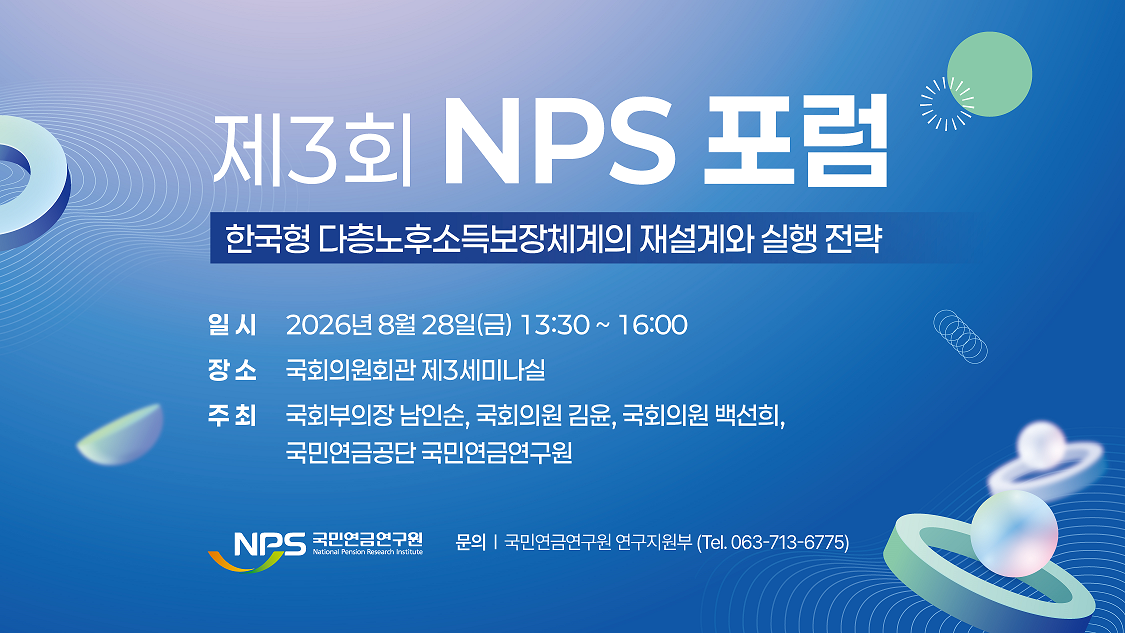 제3회 NPS 포럼

한국형 다층노후소득보장체계의 재설계와 실행 전략

일 시 2026년 8월 28일(금) 13:30 ~ 16:00

장 소 국회의원회관 제3세미나실

주 최 국회부의장 남인순, 국회의원 김윤, 국회의원 백선희, 국민연금공단 국민연금연구원

NPS 국민연금연구원 National Pension Research Institute

문의 | 국민연금연구원 연구지원부 (Tel. 063-713-6775)